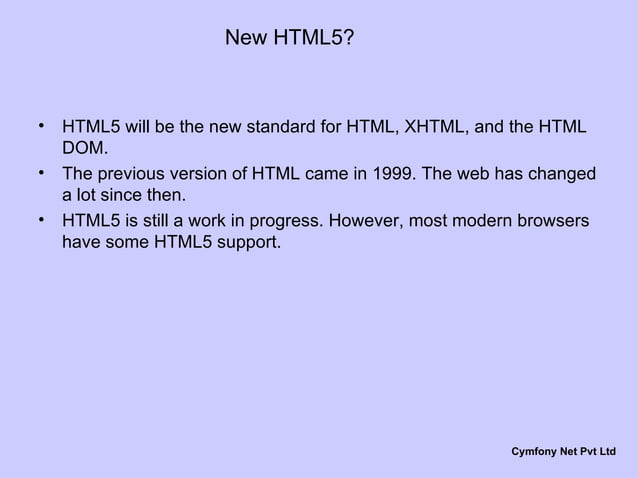 New HTML5?

• HTML5 will be the new standard for HTML, XHTML, and the HTML DOM.
• The previous version of HTML came in 1999. The web has changed a lot since then.
• HTML5 is still a work in progress. However, most modern browsers have some HTML5 support.

Cymfony Net Pvt Ltd